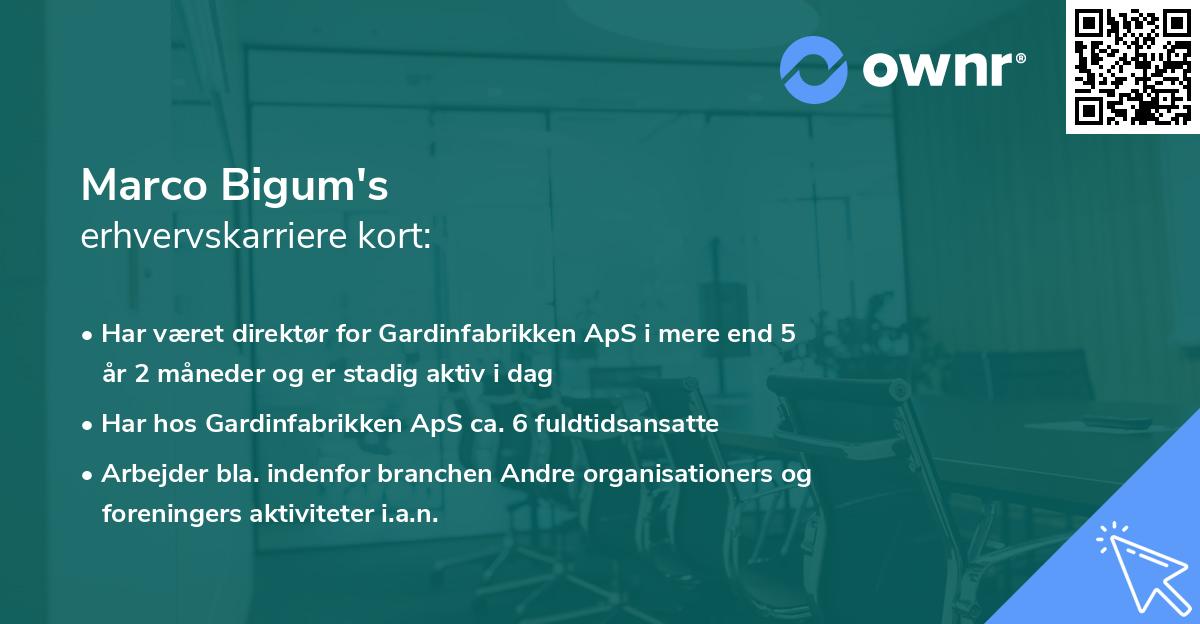 ownr®

Marco Bigum's
erhvervskarriere kort:

• Har været direktør for Gardinfabrikken ApS i mere end 5 år 2 måneder og er stadig aktiv i dag
• Har hos Gardinfabrikken ApS ca. 6 fuldtidsansatte
• Arbejder bla. indenfor branchen Andre organisationers og foreningers aktiviteter i.a.n.